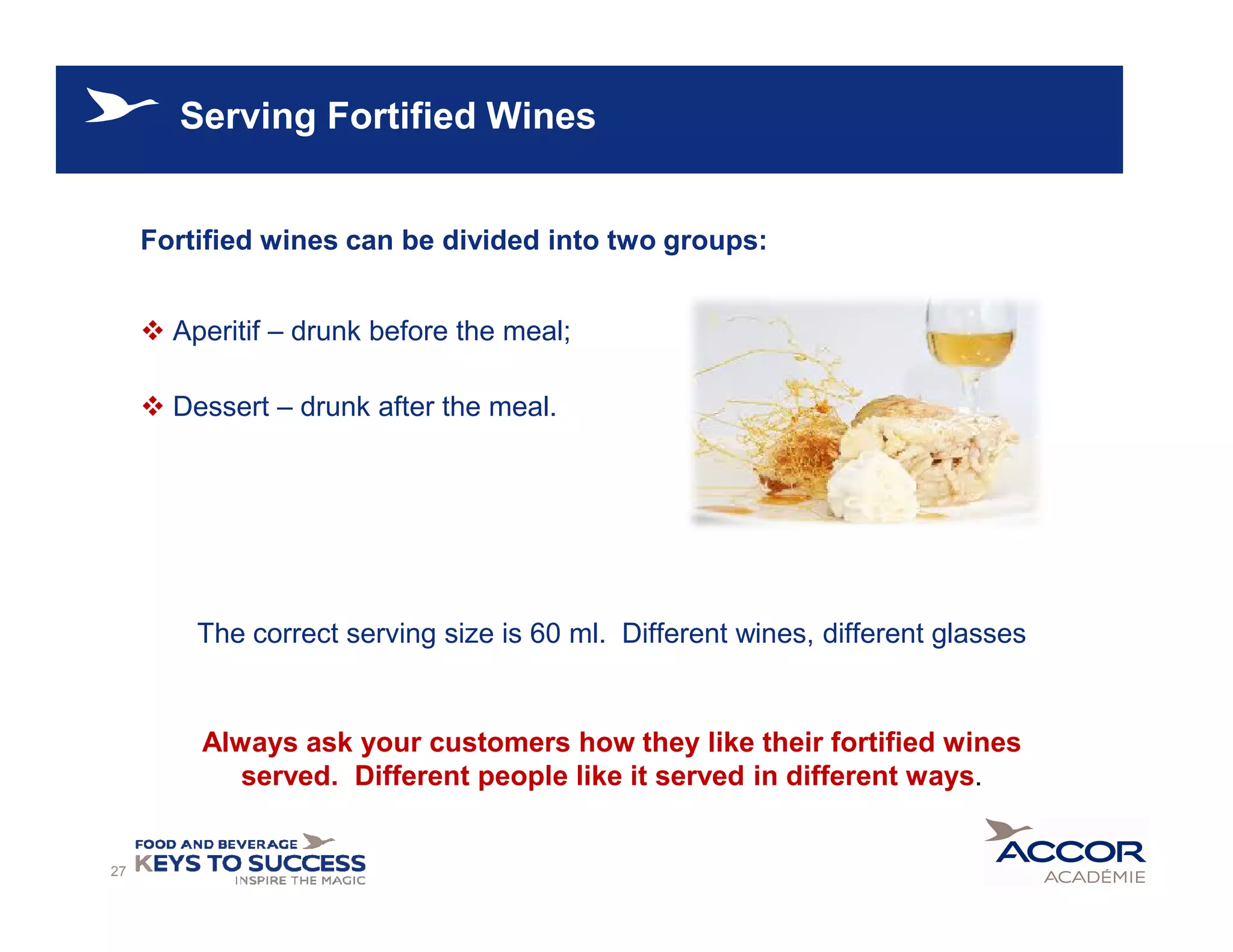 Serving Fortified Wines

Fortified wines can be divided into two groups:

❖ Aperitif – drunk before the meal;

❖ Dessert – drunk after the meal.

The correct serving size is 60 ml. Different wines, different glasses

Always ask your customers how they like their fortified wines served. Different people like it served in different ways.

27 FOOD AND BEVERAGE KEYS TO SUCCESS INSPIRE THE MAGIC

ACCOR ACADÉMIE